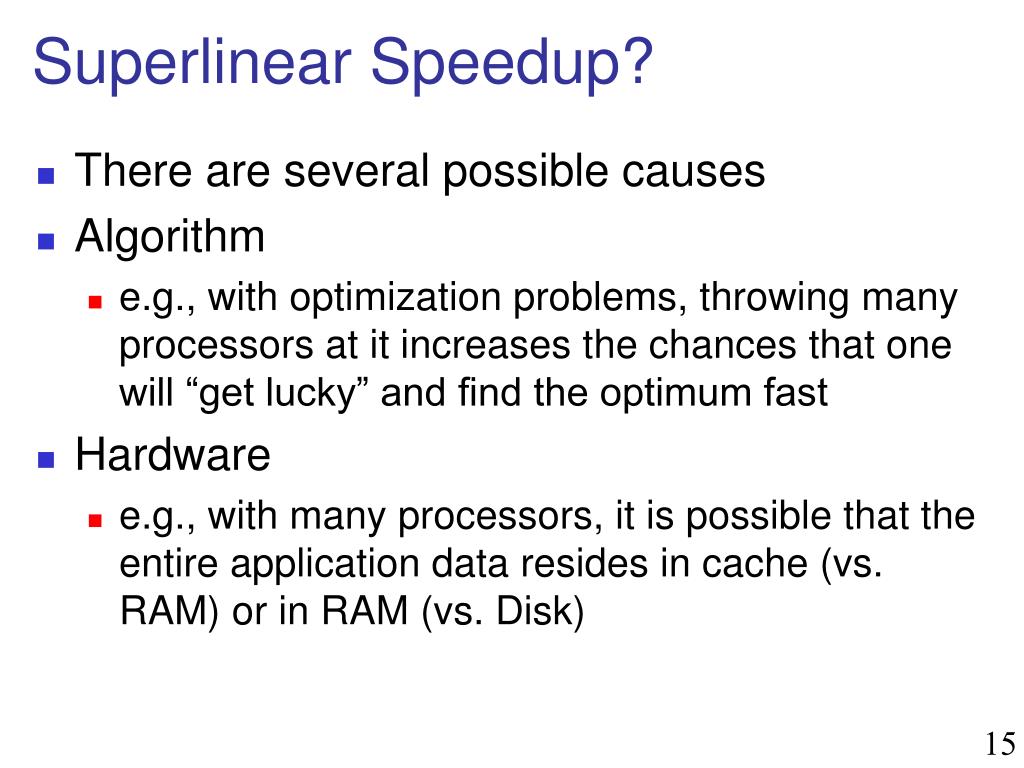 Superlinear Speedup?

There are several possible causes

Algorithm

e.g., with optimization problems, throwing many processors at it increases the chances that one will “get lucky” and find the optimum fast

Hardware

e.g., with many processors, it is possible that the entire application data resides in cache (vs. RAM) or in RAM (vs. Disk)

15